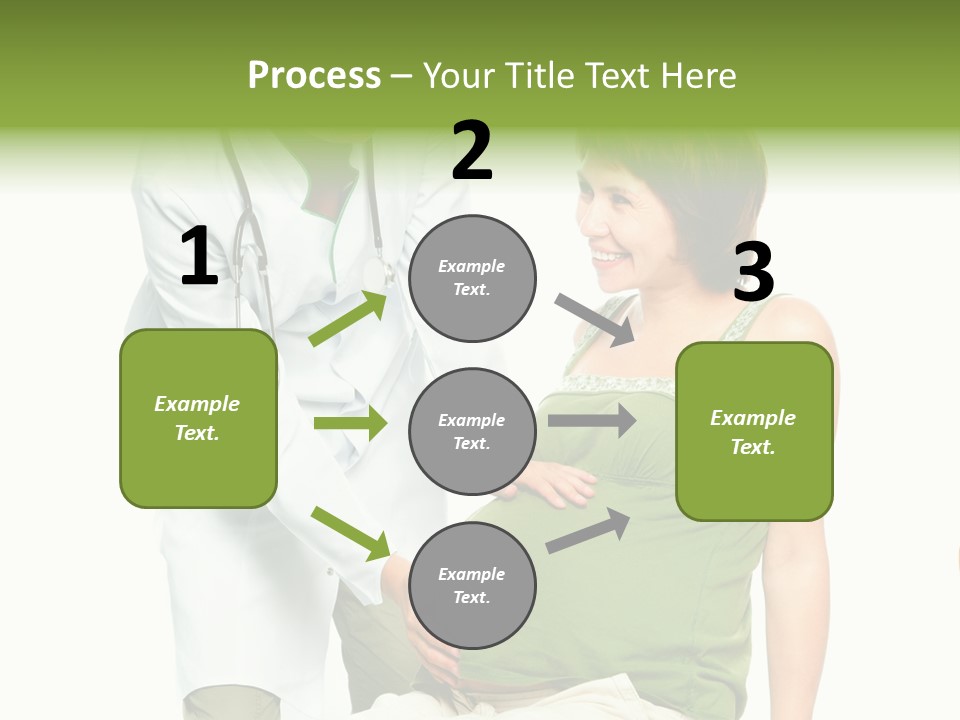 Process – Your Title Text Here

1

Example Text.

2

Example Text.

Example Text.

Example Text.

3

Example Text.